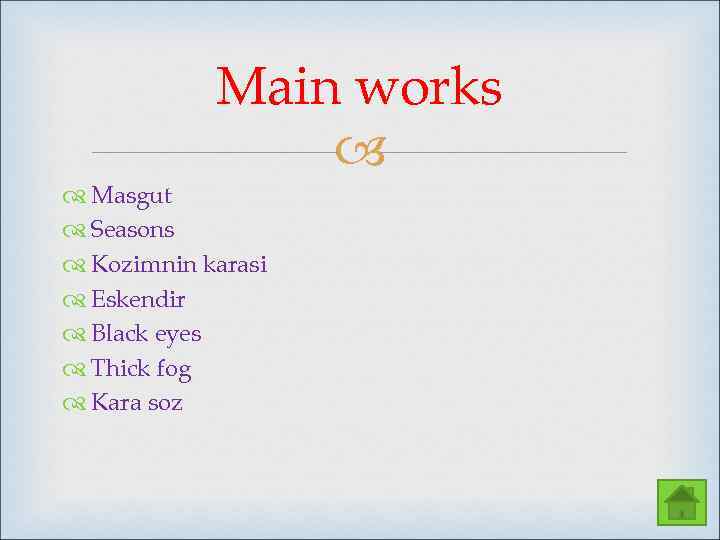 Main works

Masgut
Seasons
Kozimnin karasi
Eskendir
Black eyes
Thick fog
Kara soz